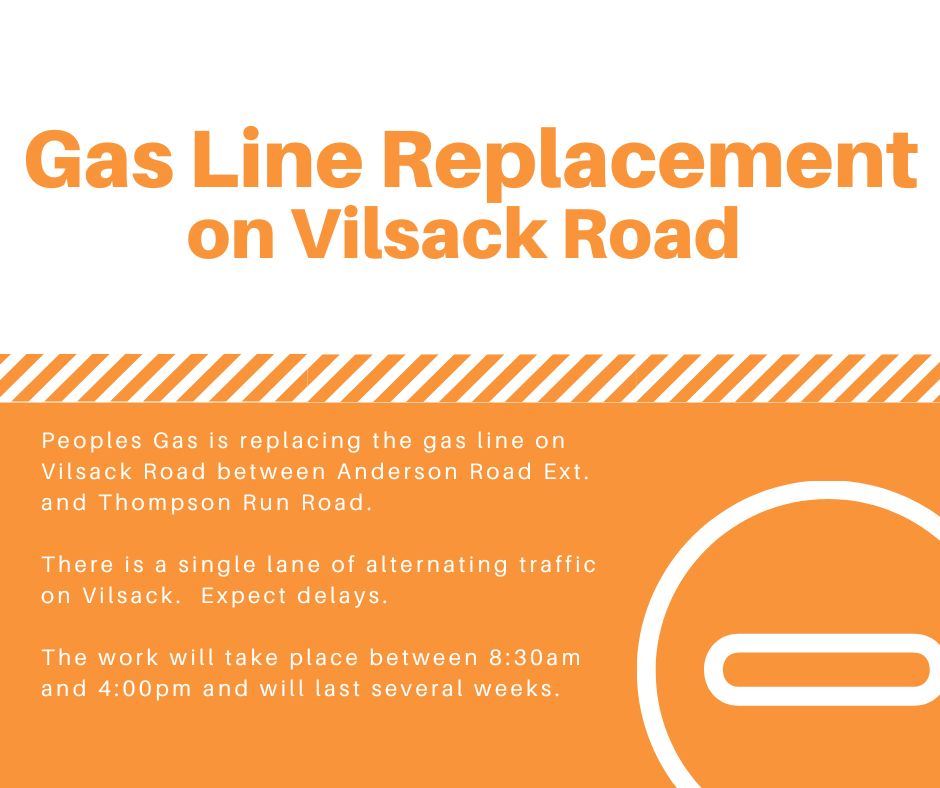 Gas Line Replacement on Vilsack Road

Peoples Gas is replacing the gas line on Vilsack Road between Anderson Road Ext. and Thompson Run Road.

There is a single lane of alternating traffic on Vilsack. Expect delays.

The work will take place between 8:30am and 4:00pm and will last several weeks.